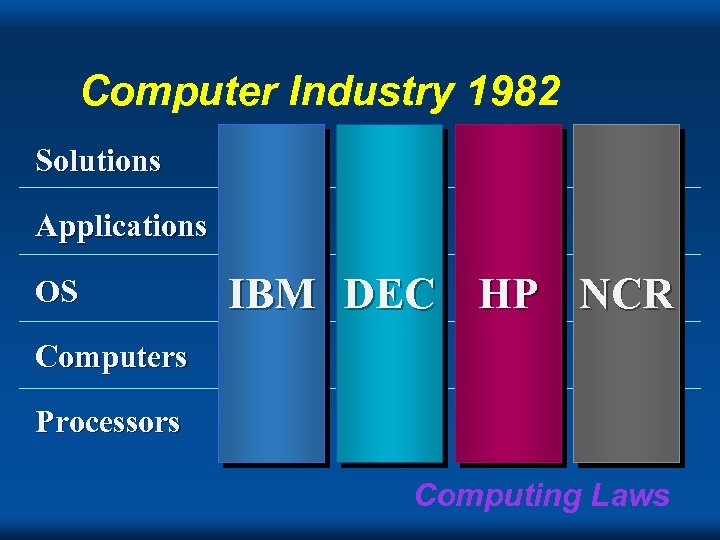 Computer Industry 1982

Solutions
Applications
OS
Computers
Processors

IBM
DEC
HP
NCR

Computing Laws